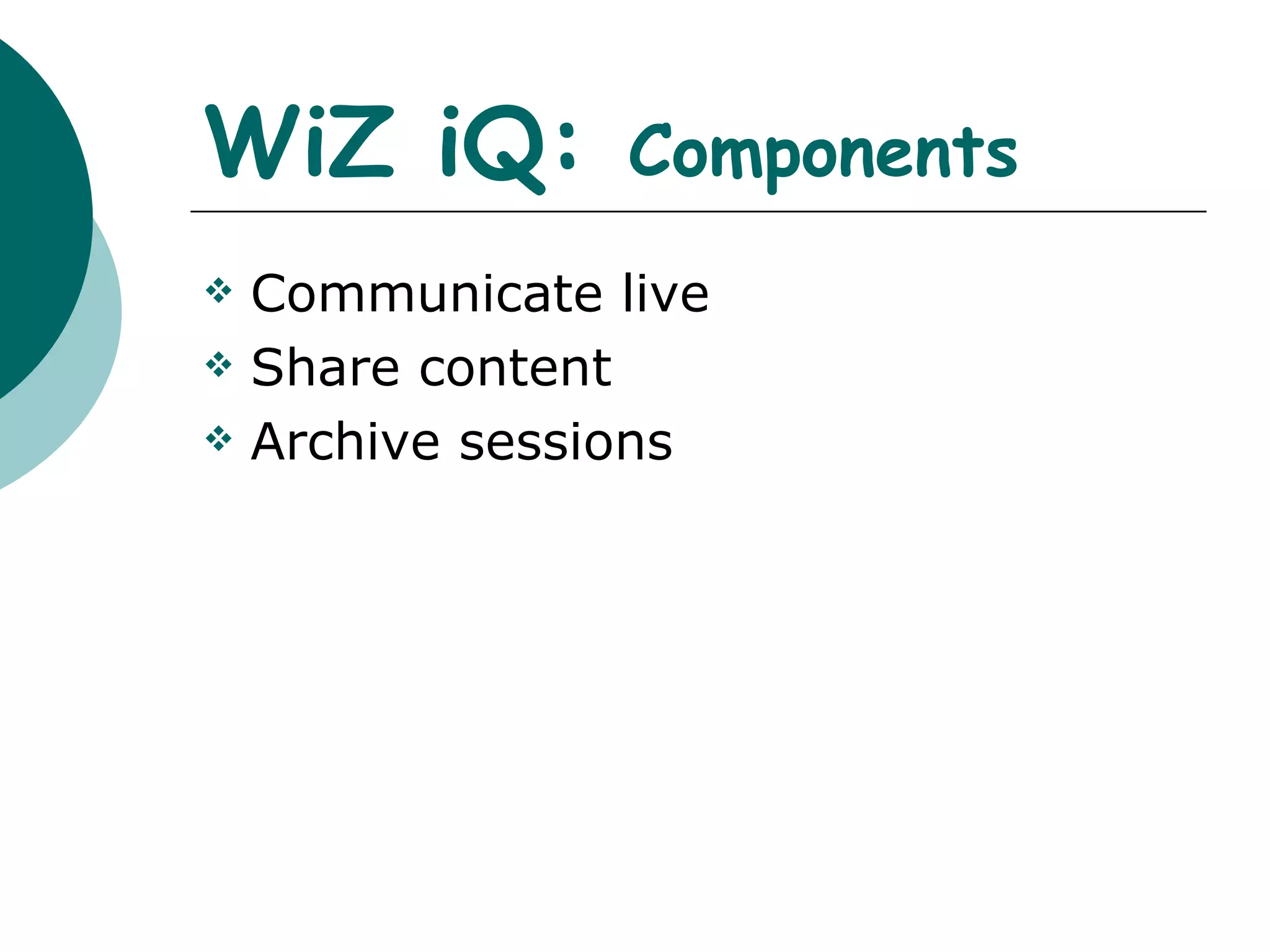 WiZ iQ: Components

❖ Communicate live
❖ Share content
❖ Archive sessions